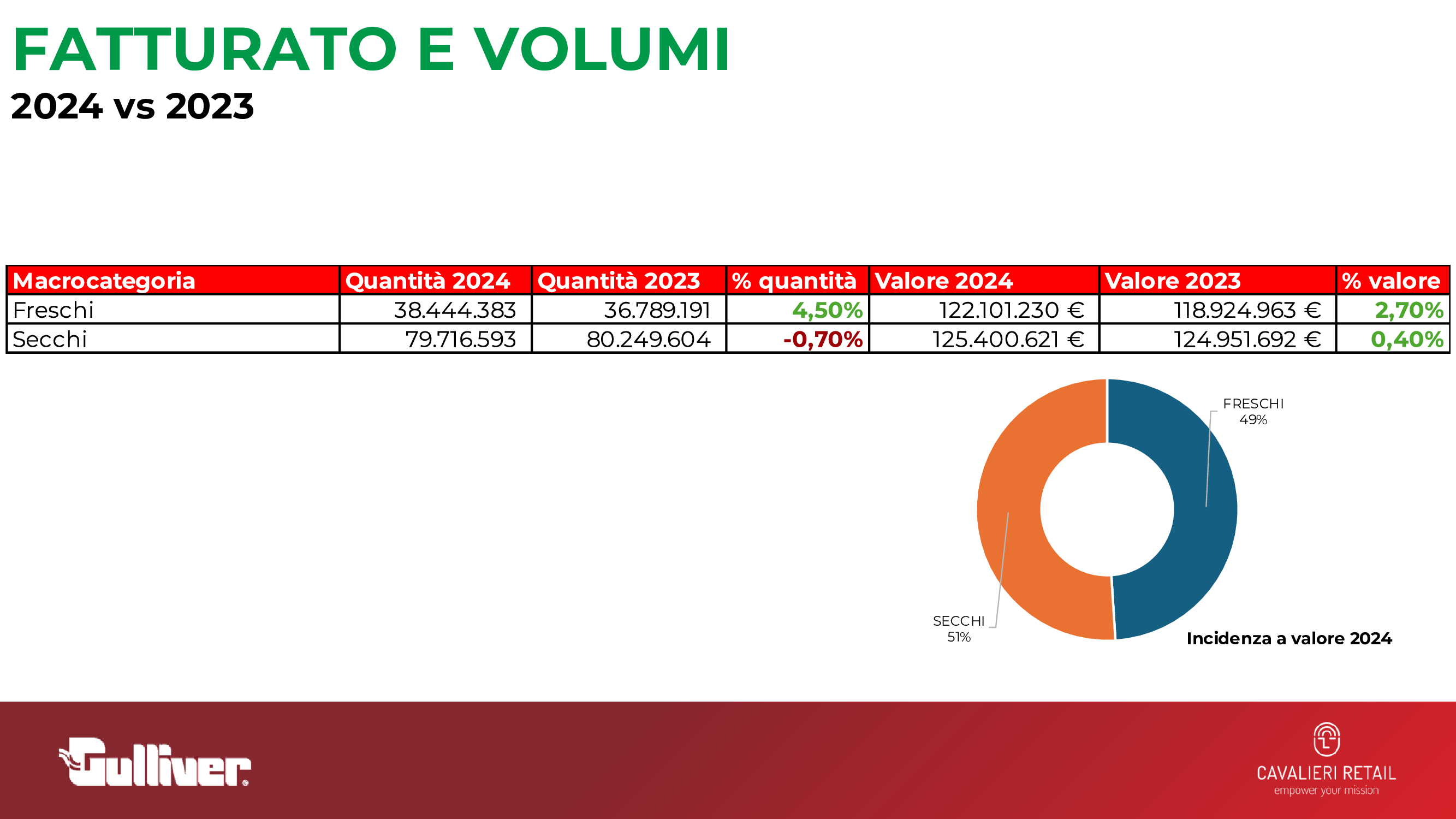 FATTURATO E VOLUMI
2024 vs 2023

| Macrocategoria | Quantità 2024 | Quantità 2023 | % quantità | Valore 2024 | Valore 2023 | % valore |
|---|---|---|---|---|---|---|
| Freschi | 38.444.383 | 36.789.191 | 4,50% | 122.101.230 € | 118.924.963 € | 2,70% |
| Secchi | 79.716.593 | 80.249.604 | -0,70% | 125.400.621 € | 124.951.692 € | 0,40% |

FRESCHI
49%
SECCHI
51%
Incidenza a valore 2024

Gulliver®
CAVALIERI RETAIL
empower your mission